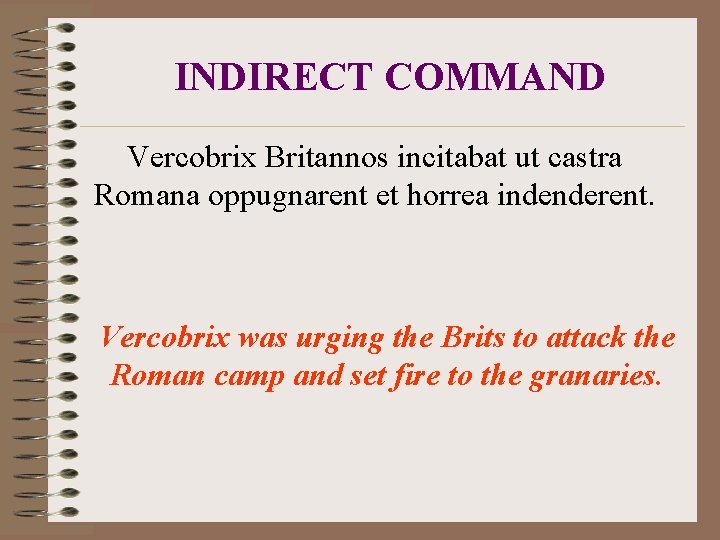 INDIRECT COMMAND

Vercobrix Britannos incitabat ut castra Romana oppugnarent et horrea indenderent.

Vercobrix was urging the Brits to attack the Roman camp and set fire to the granaries.